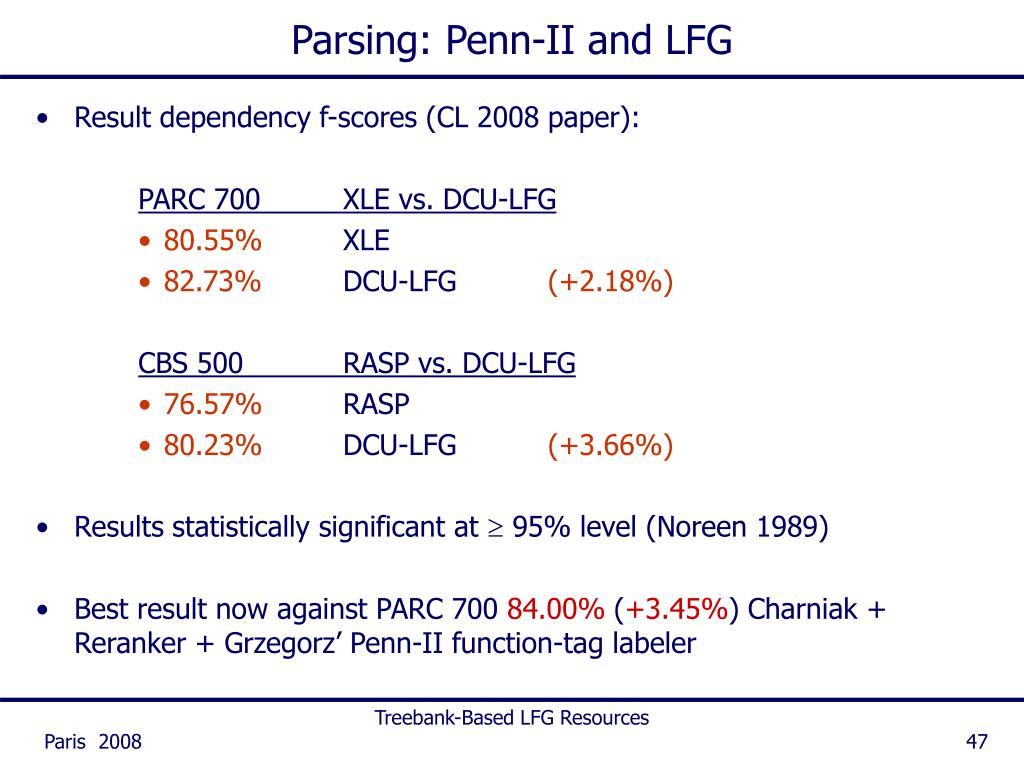 Parsing: Penn-II and LFG

• Result dependency f-scores (CL 2008 paper):

PARC 700 XLE vs. DCU-LFG
• 80.55% XLE
• 82.73% DCU-LFG (+2.18%)

CBS 500 RASP vs. DCU-LFG
• 76.57% RASP
• 80.23% DCU-LFG (+3.66%)

• Results statistically significant at $\geq$ 95% level (Noreen 1989)

• Best result now against PARC 700 84.00% (+3.45%) Charniak + Reranker + Grzegorz' Penn-II function-tag labeler

Treebank-Based LFG Resources

Paris 2008

47